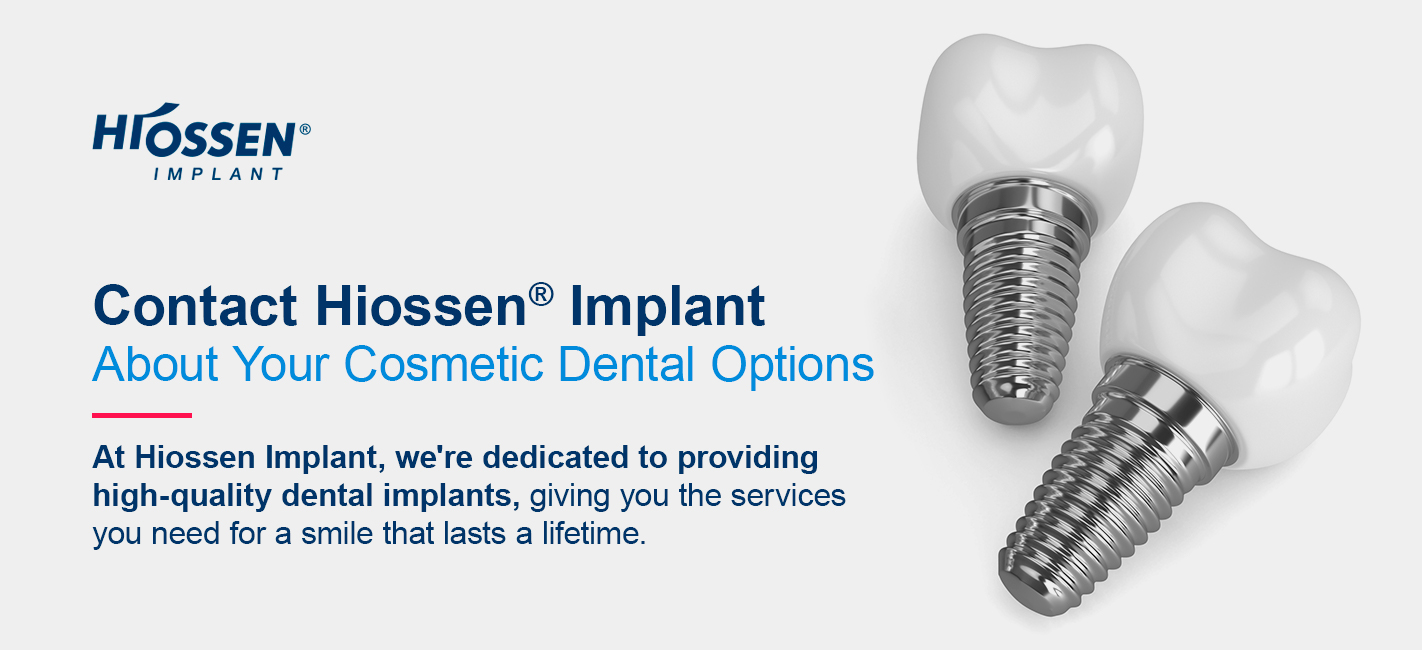 HIOSSEN®
IMPLANT

Contact Hiossen® Implant
About Your Cosmetic Dental Options

At Hiossen Implant, we're dedicated to providing high-quality dental implants, giving you the services you need for a smile that lasts a lifetime.